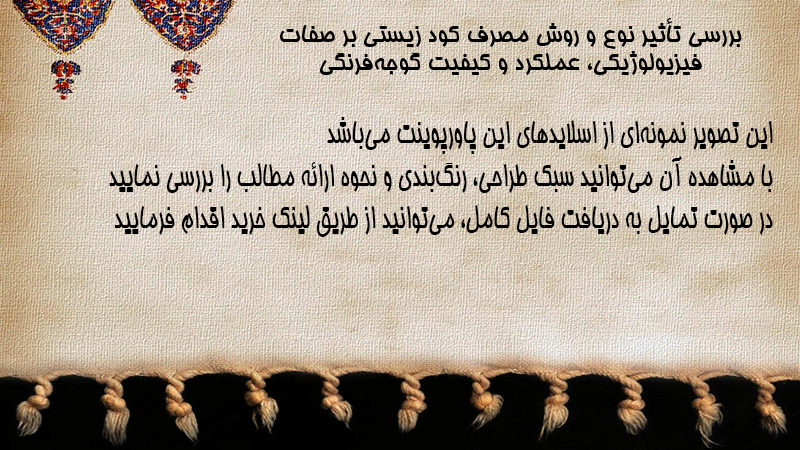 بررسی تأثیر نوع و روش مصرف کود زیستی بر صفات فیزیولوژیکی، عملکرد و کیفیت گوجه‌فرنگی

این تصویر نمونه‌ای از اسلایدهای این پاورپوینت می‌باشد
با مشاهده آن می‌توانید سبک طراحی، رنگ‌بندی و نحوه ارائه مطالب را بررسی نمایید
در صورت تمایل به دریافت فایل کامل، می‌توانید از طریق لینک خرید اقدام فرمایید